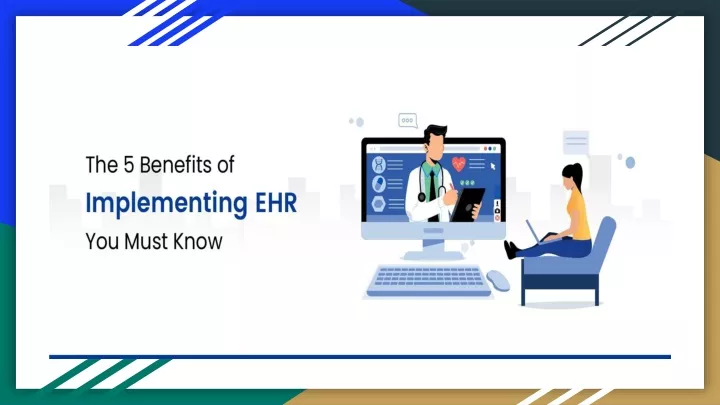 The 5 Benefits of
Implementing EHR
You Must Know